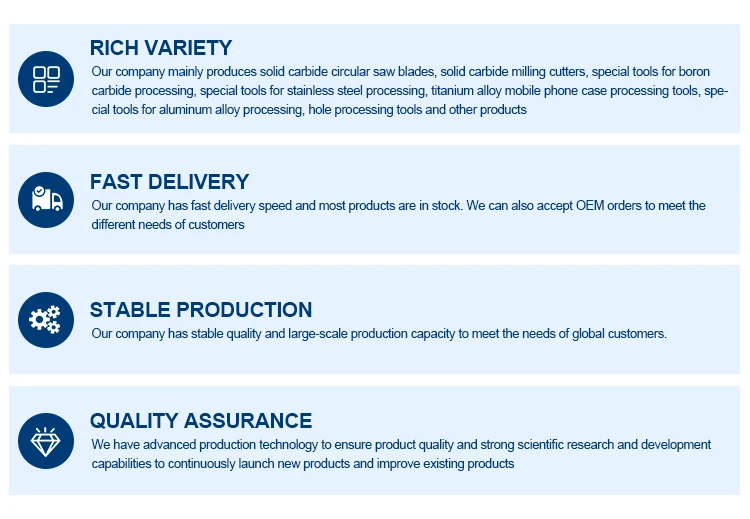 RICH VARIETY

Our company mainly produces solid carbide circular saw blades, solid carbide milling cutters, special tools for boron carbide processing, special tools for stainless steel processing, titanium alloy mobile phone case processing tools, special tools for aluminum alloy processing, hole processing tools and other products

FAST DELIVERY

Our company has fast delivery speed and most products are in stock. We can also accept OEM orders to meet the different needs of customers

STABLE PRODUCTION

Our company has stable quality and large-scale production capacity to meet the needs of global customers.

QUALITY ASSURANCE

We have advanced production technology to ensure product quality and strong scientific research and development capabilities to continuously launch new products and improve existing products